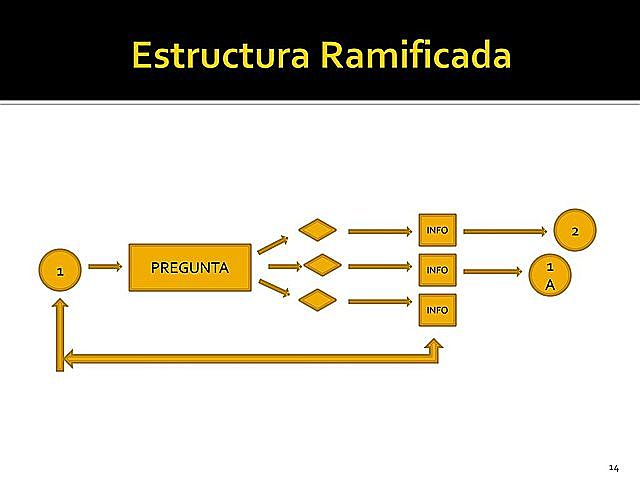 Estructura Ramificada

1

PREGUNTA

INFO

INFO

INFO

2

1
A

14